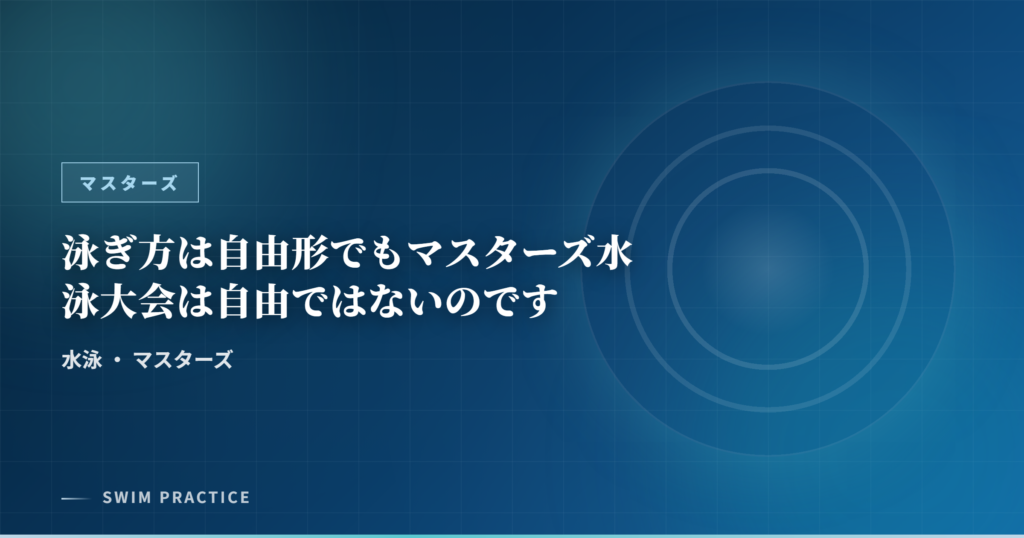 マスターズ

泳ぎ方は自由形でもマスターズ水泳大会は自由ではないのです

水泳 ・ マスターズ

SWIM PRACTICE